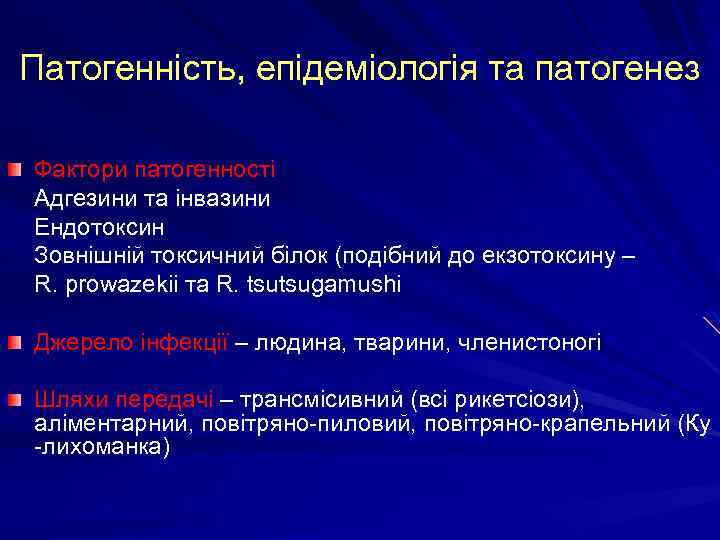 Патогенність, епідеміологія та патогенез

Фактори патогенності
Адгезини та інвазини
Ендотоксин
Зовнішній токсичний білок (подібний до екзотоксину – R. prowazekii та R. tsutsugamushi

Джерело інфекції – людина, тварини, членистоногі

Шляхи передачі – трансмісивний (всі рикетсіози), аліментарний, повітряно-пиловий, повітряно-крапельний (Ку -лихоманка)